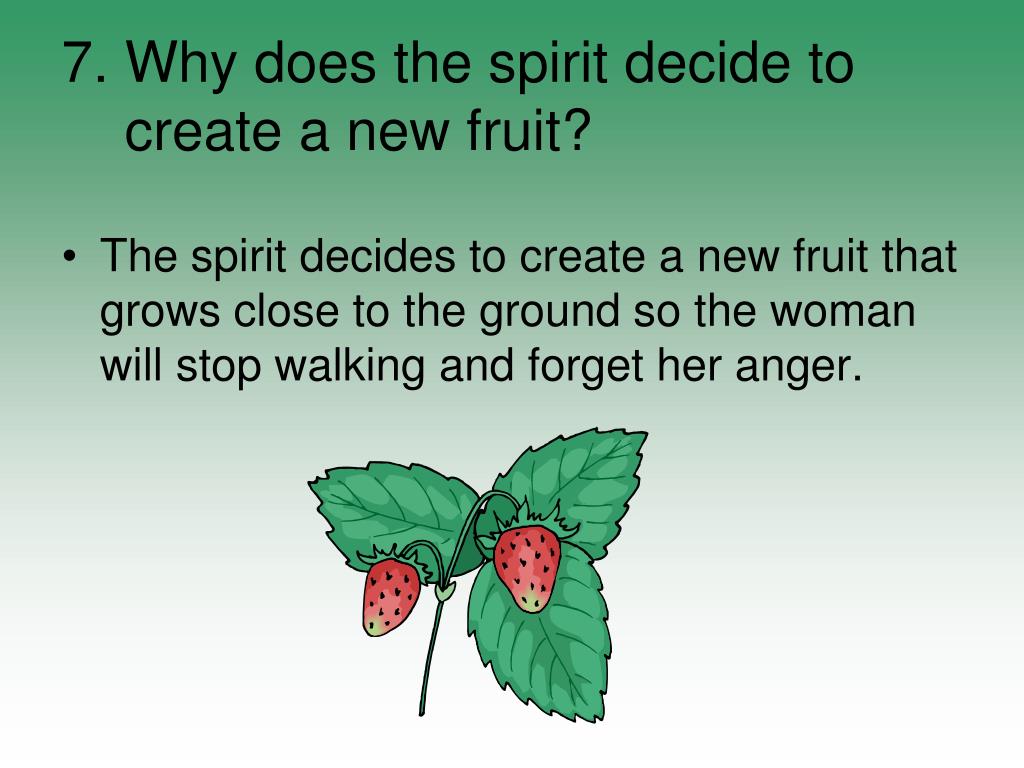 7. Why does the spirit decide to create a new fruit?

• The spirit decides to create a new fruit that grows close to the ground so the woman will stop walking and forget her anger.